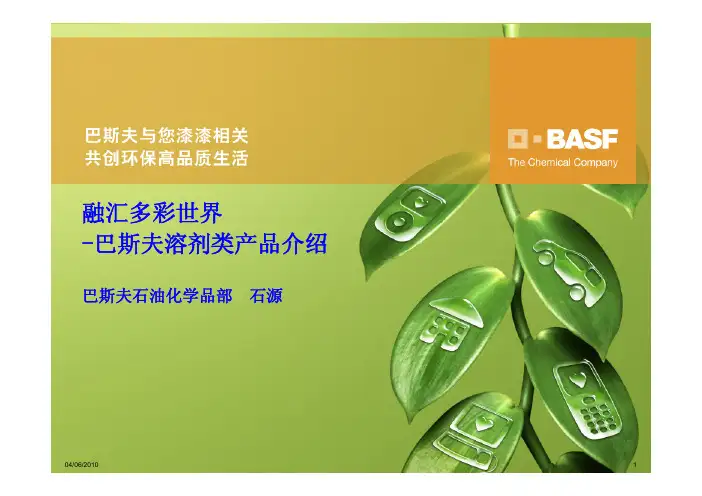 巴斯夫与您漆漆相关
共创环保高品质生活

BASF
The Chemical Company

融汇多彩世界
-巴斯夫溶剂类产品介绍

巴斯夫石油化学品部 石源

04/06/2010

1